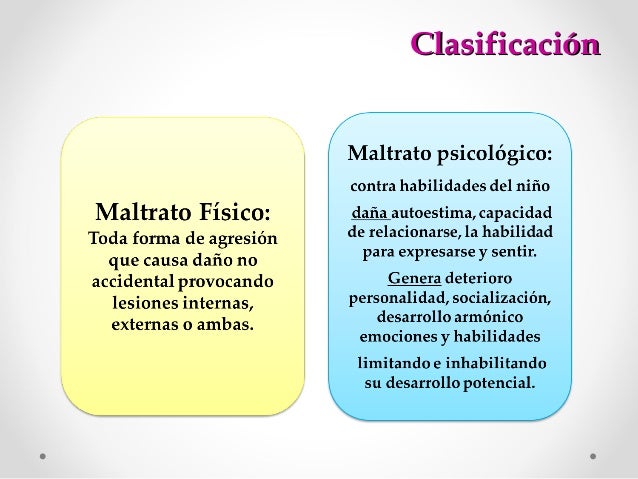 Clasificación

Maltrato Físico:
Toda forma de agresión que causa daño no accidental provocando lesiones internas, externas o ambas.

Maltrato psicológico:

contra habilidades del niño

daña autoestima, capacidad de relacionarse, la habilidad para expresarse y sentir.

Genera deterioro personalidad, socialización, desarrollo armónico emociones y habilidades

limitando e inhabilitando su desarrollo potencial.